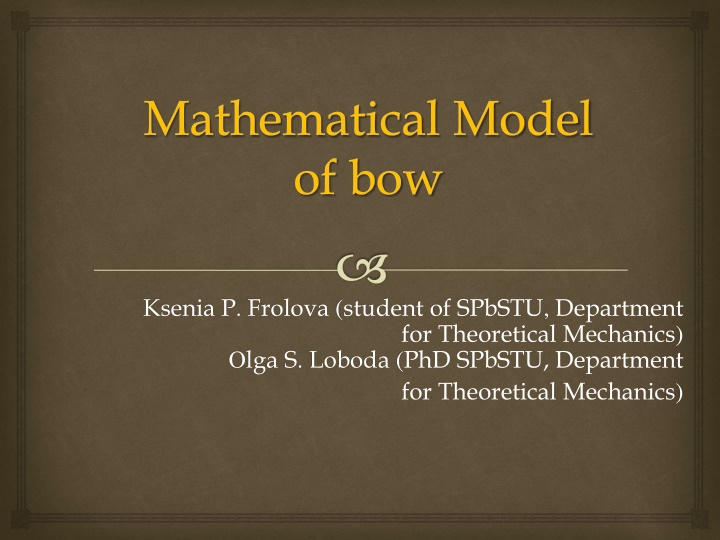 Mathematical Model of bow

Ksenia P. Frolova (student of SPbSTU, Department for Theoretical Mechanics)
Olga S. Loboda (PhD SPbSTU, Department for Theoretical Mechanics)